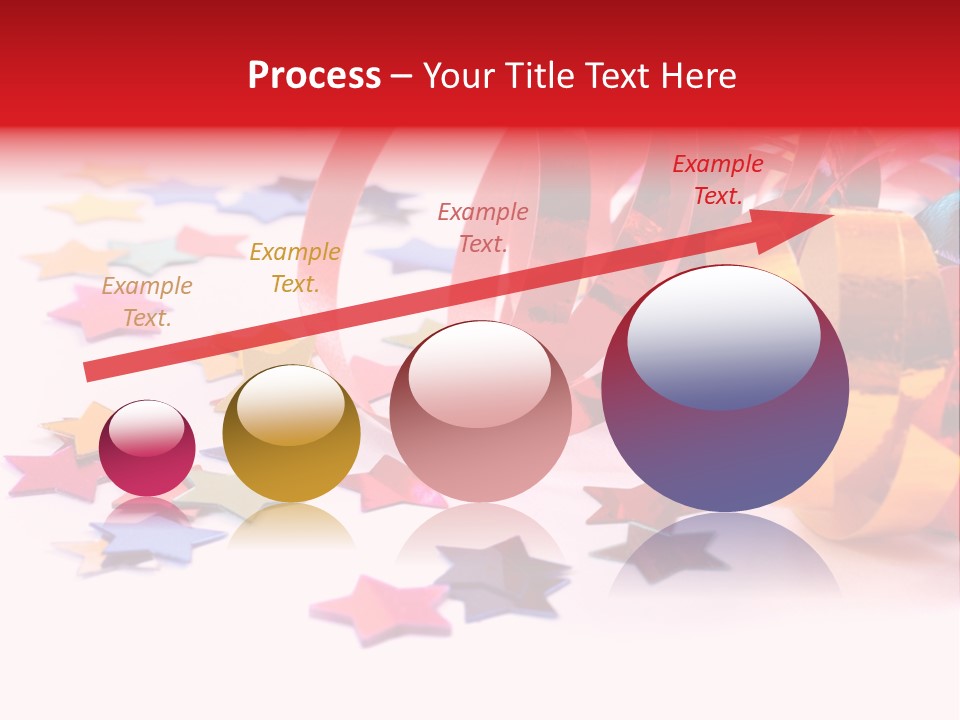 Process – Your Title Text Here

Example Text.

Example Text.

Example Text.

Example Text.